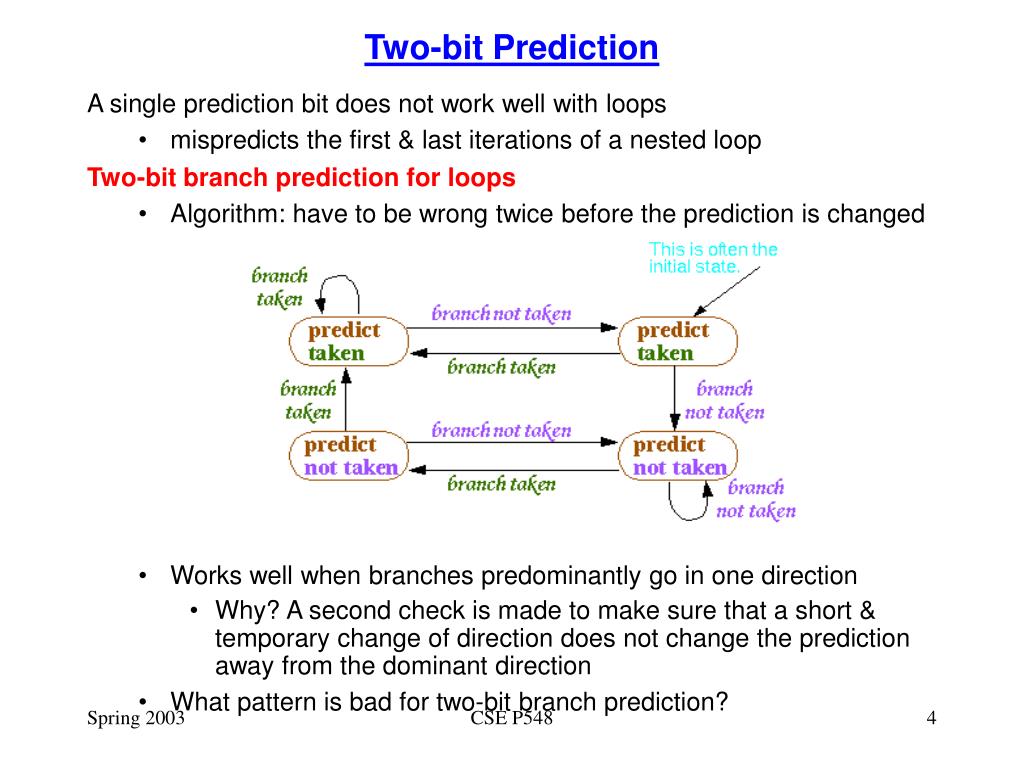 Two-bit Prediction

A single prediction bit does not work well with loops
• mispredicts the first & last iterations of a nested loop

Two-bit branch prediction for loops
• Algorithm: have to be wrong twice before the prediction is changed

This is often the initial state.

branch taken

predict taken

branch not taken

branch taken

predict taken

branch taken

branch not taken

predict not taken

branch not taken

branch taken

predict not taken

branch not taken

• Works well when branches predominantly go in one direction
• Why? A second check is made to make sure that a short & temporary change of direction does not change the prediction away from the dominant direction
• What pattern is bad for two-bit branch prediction?

Spring 2003

CSE P548

4